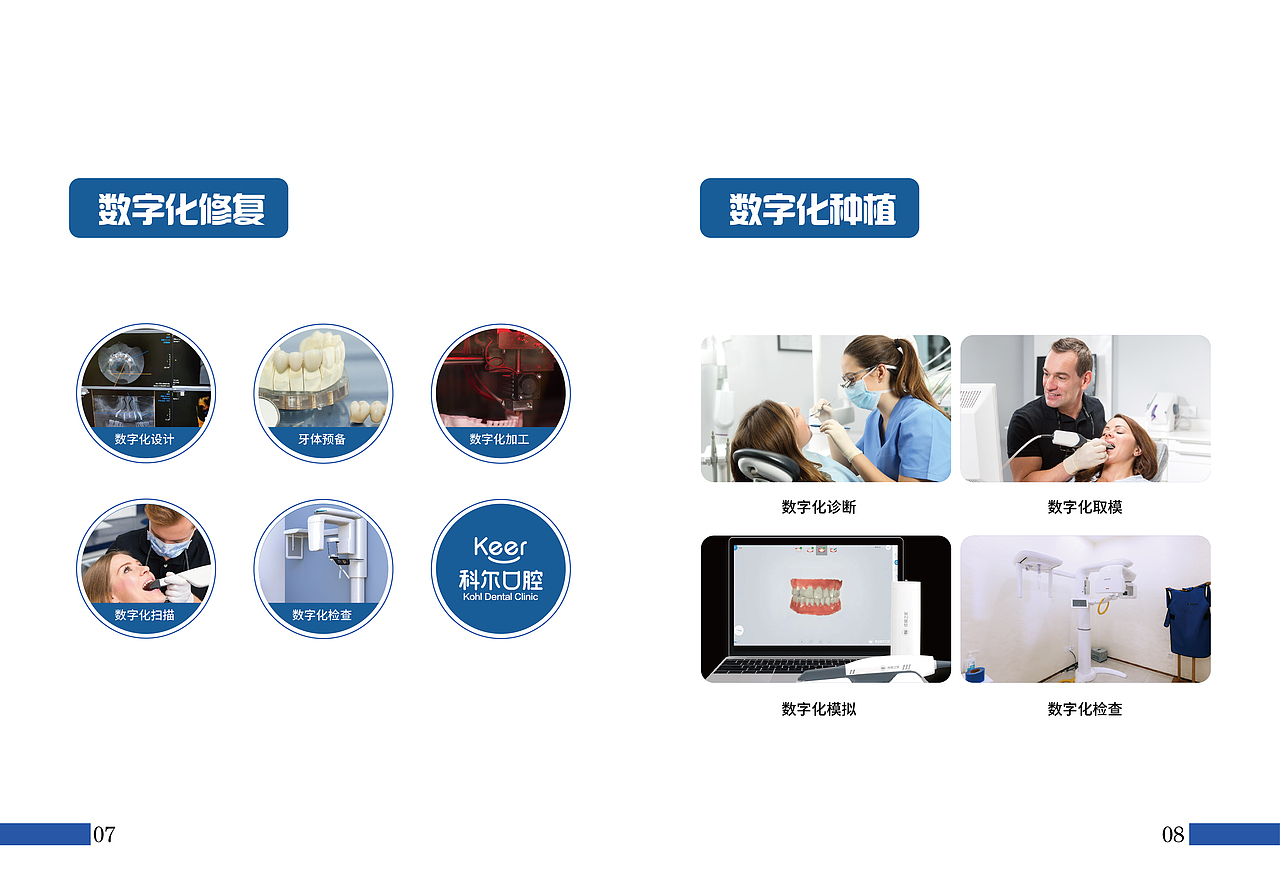 数字化修复

数字化设计

牙体预备

数字化加工

数字化扫描

数字化检查

Keer
科尔口腔
Kohl Dental Clinic

07

数字化种植

数字化诊断

数字化取模

数字化模拟

数字化检查

08